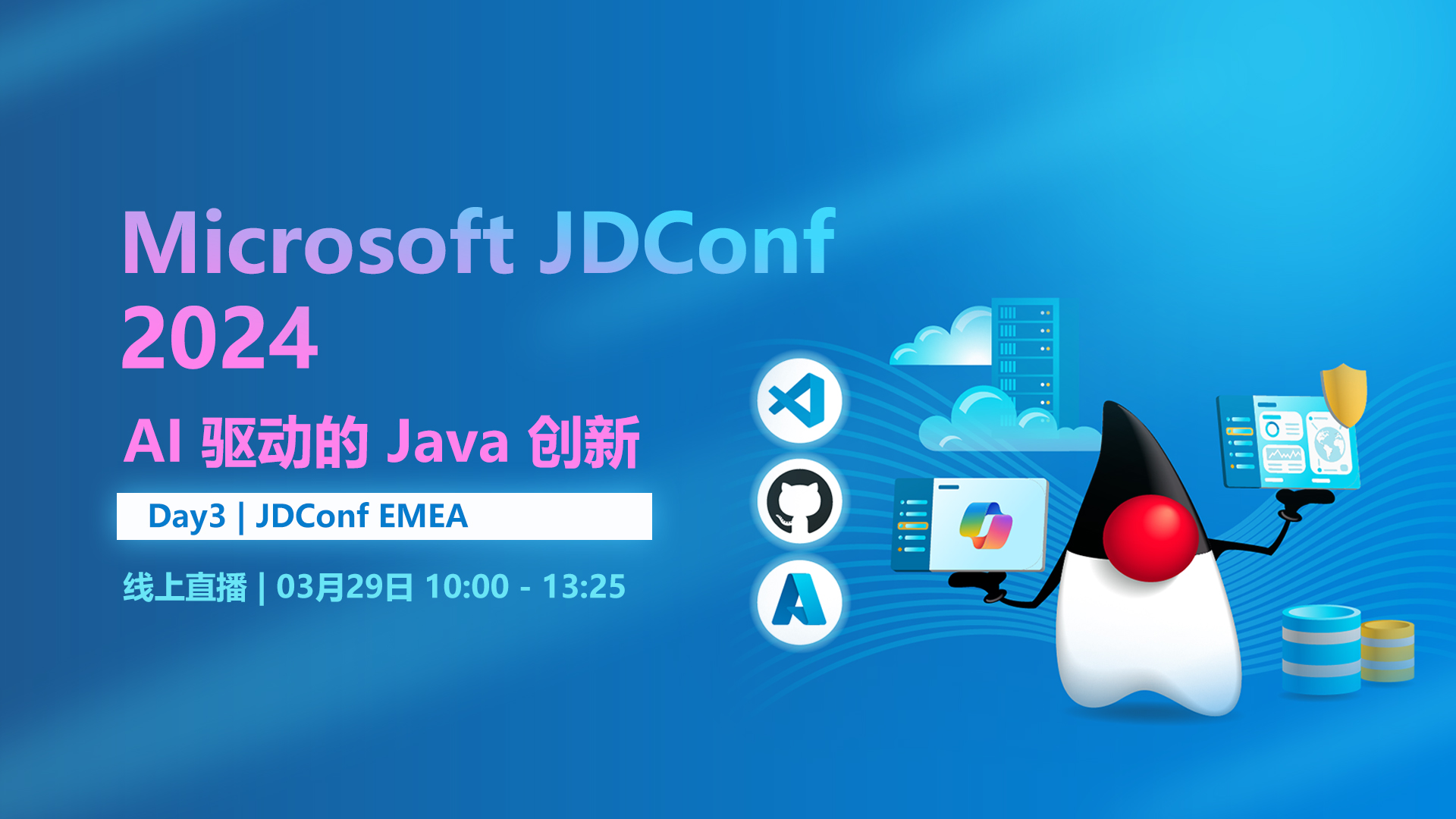 Microsoft JDConf 2024

AI 驱动的 Java 创新

Day3 | JDConf EMEA

线上直播 | 03月29日 10:00 - 13:25